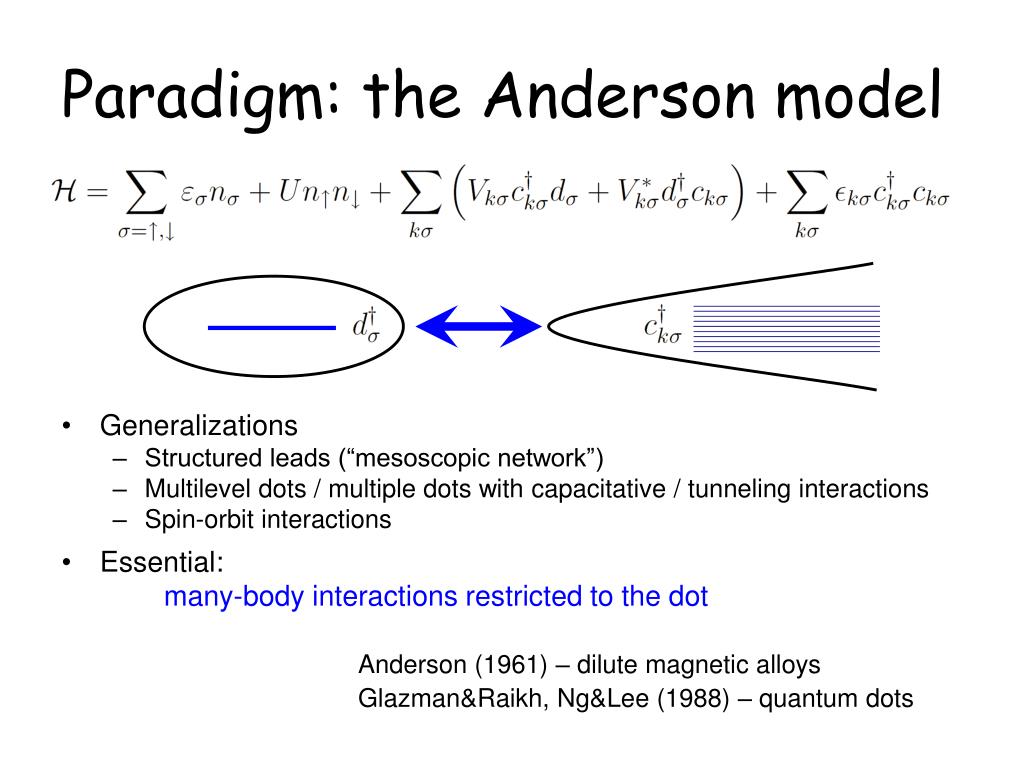 Paradigm: the Anderson model

$\mathcal{H} = \sum_{\sigma=\uparrow,\downarrow} \varepsilon_\sigma n_\sigma + U n_\uparrow n_\downarrow + \sum_{k\sigma} \left( V_{k\sigma} c^\dagger_{k\sigma} d_\sigma + V^*_{k\sigma} d^\dagger_\sigma c_{k\sigma} \right) + \sum_{k\sigma} \epsilon_{k\sigma} c^\dagger_{k\sigma} c_{k\sigma}$

$d^\dagger_\sigma$

$c^\dagger_{k\sigma}$

• Generalizations
– Structured leads (“mesoscopic network”)
– Multilevel dots / multiple dots with capacitative / tunneling interactions
– Spin-orbit interactions

• Essential:
many-body interactions restricted to the dot

Anderson (1961) – dilute magnetic alloys
Glazman&Raikh, Ng&Lee (1988) – quantum dots